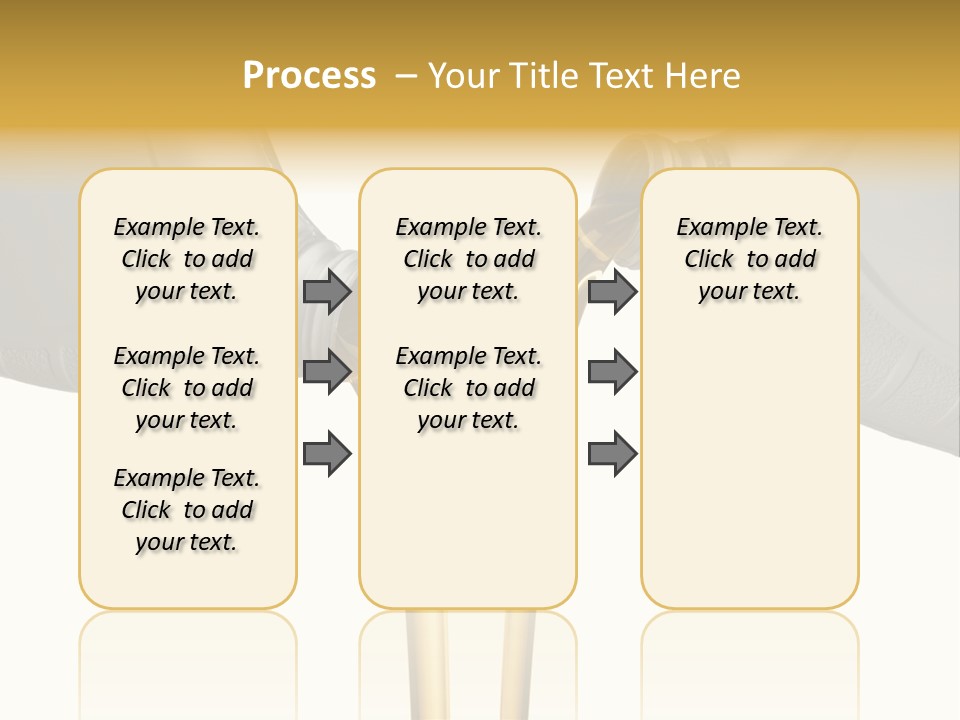 Process – Your Title Text Here

Example Text. Click to add your text.

Example Text. Click to add your text.

Example Text. Click to add your text.

Example Text. Click to add your text.

Example Text. Click to add your text.

Example Text. Click to add your text.